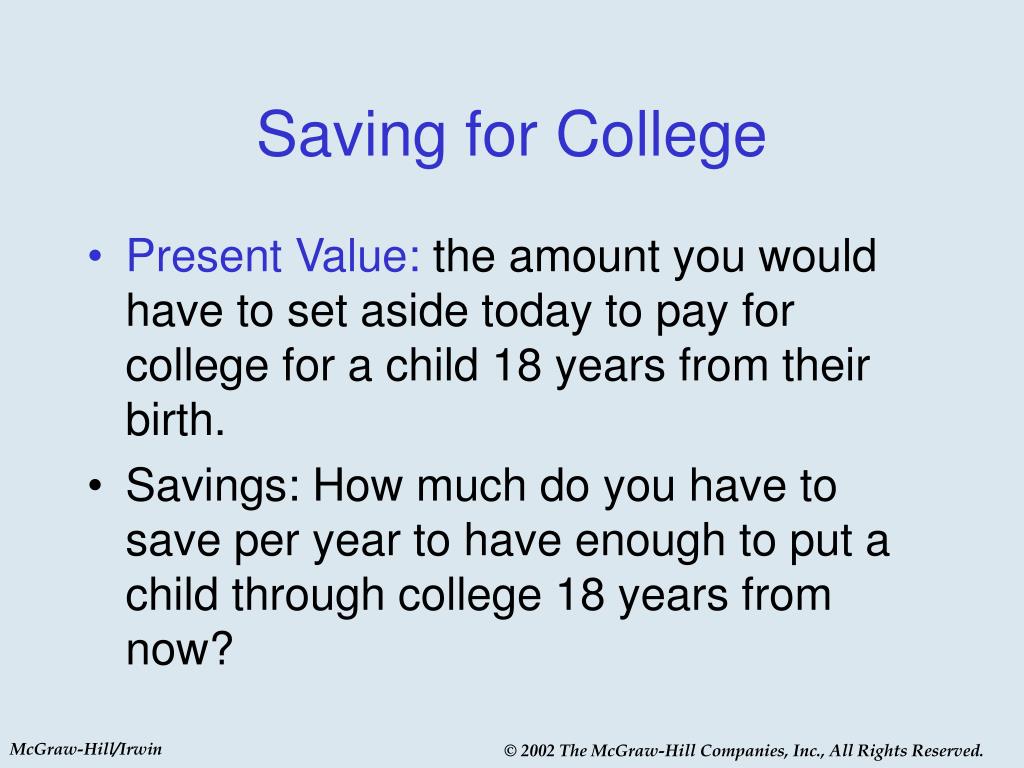 Saving for College

• Present Value: the amount you would have to set aside today to pay for college for a child 18 years from their birth.

• Savings: How much do you have to save per year to have enough to put a child through college 18 years from now?

McGraw-Hill/Irwin

© 2002 The McGraw-Hill Companies, Inc., All Rights Reserved.